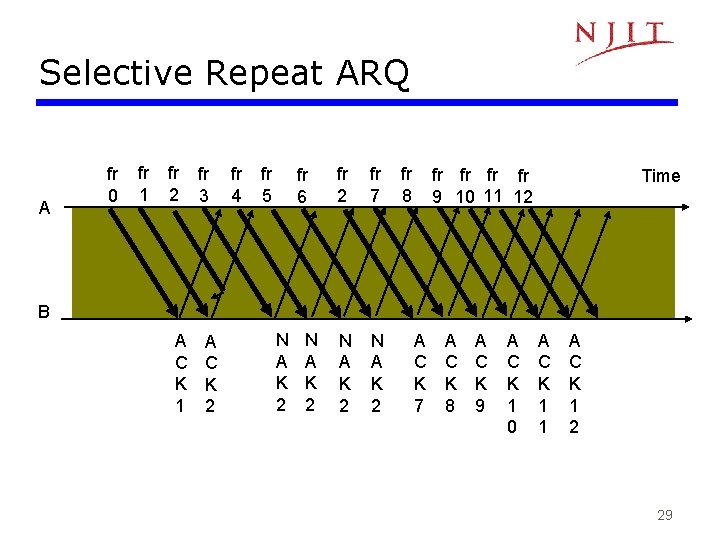 NJIT

Selective Repeat ARQ

fr 0 fr 1 fr 2 fr 3 fr 4 fr 5 fr 6 fr 2 fr 7 fr 8 fr 9 fr 10 fr 11 fr 12 Time

A

B

ACK1 ACK2 NAK2 NAK2 NAK2 NAK2 ACK7 ACK8 ACK9 ACK10 ACK11 ACK12

29